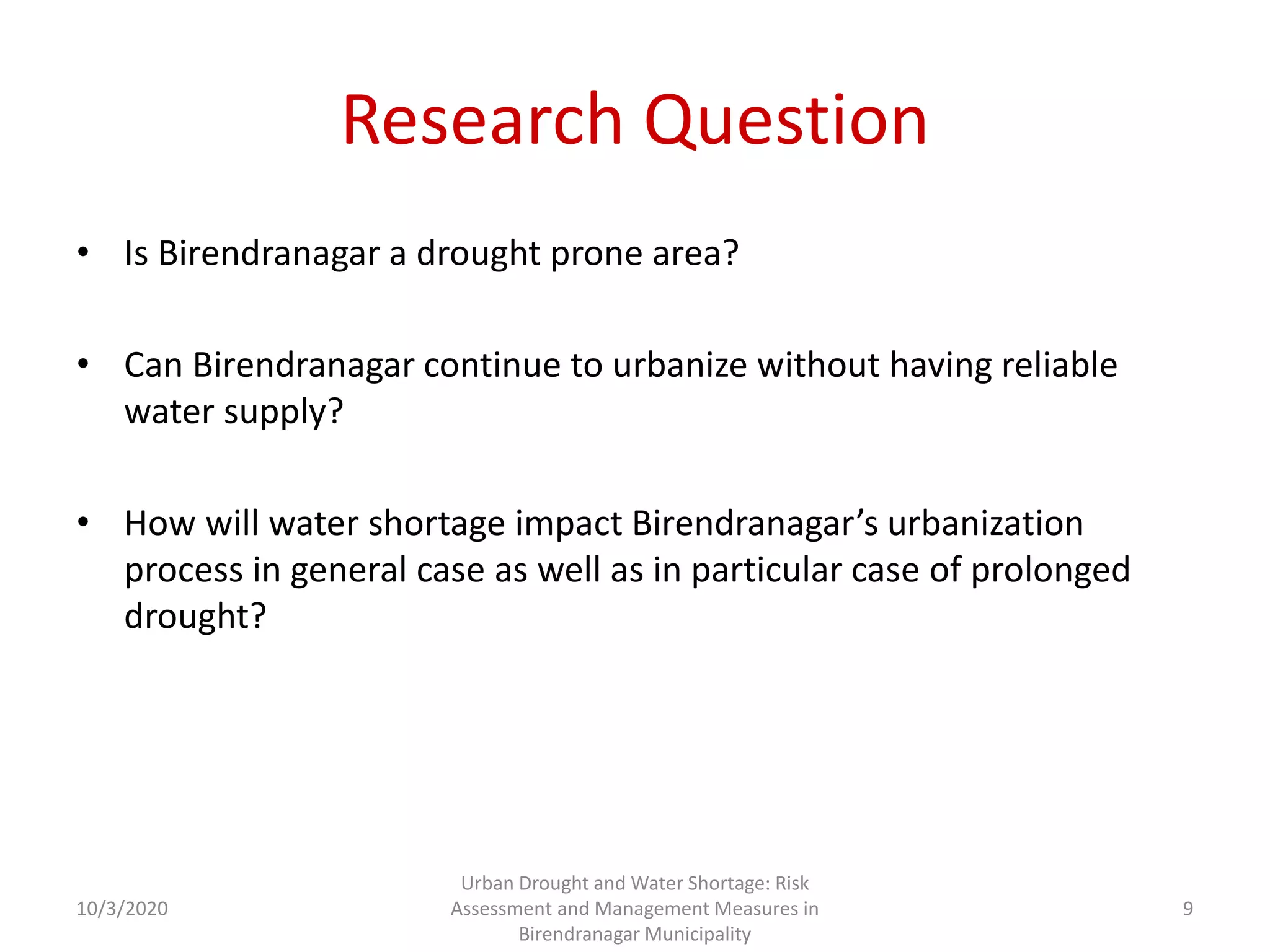 Research Question

• Is Birendranagar a drought prone area?

• Can Birendranagar continue to urbanize without having reliable water supply?

• How will water shortage impact Birendranagar’s urbanization process in general case as well as in particular case of prolonged drought?

10/3/2020

Urban Drought and Water Shortage: Risk Assessment and Management Measures in Birendranagar Municipality

9